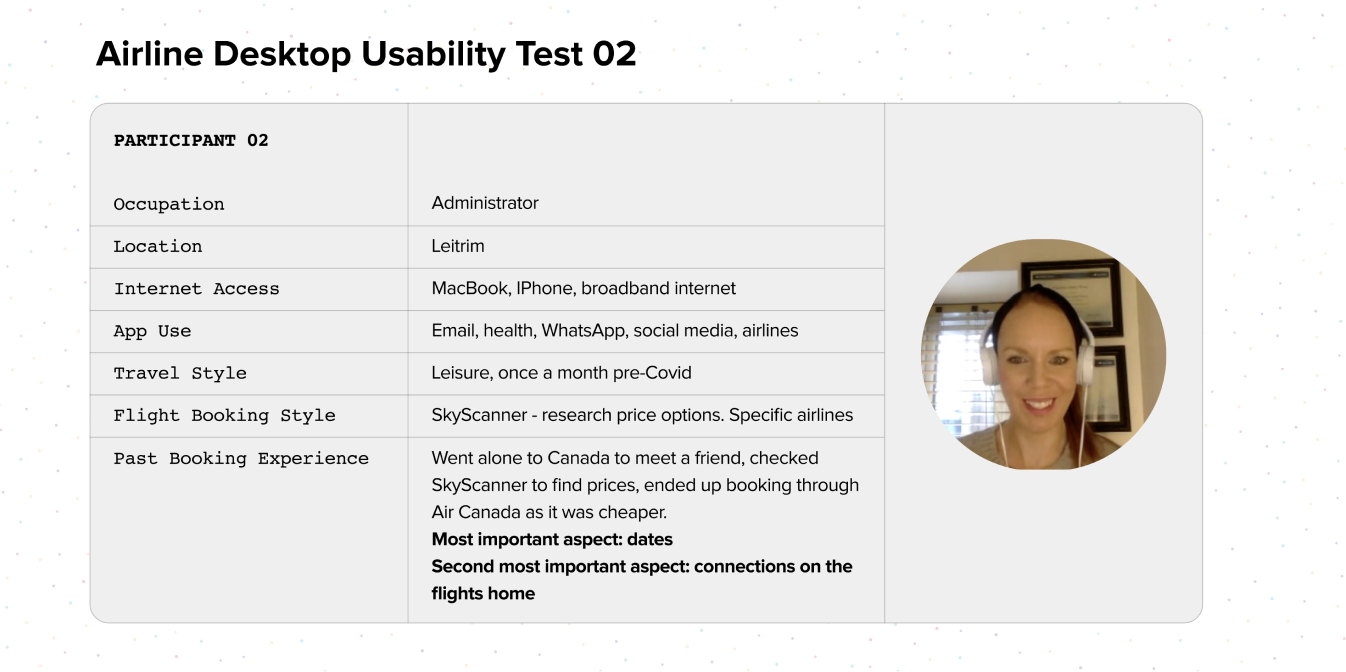 Airline Desktop Usability Test 02

| PARTICIPANT 02 | |
|---|---|
| Occupation | Administrator |
| Location | Leitrim |
| Internet Access | MacBook, IPhone, broadband internet |
| App Use | Email, health, WhatsApp, social media, airlines |
| Travel Style | Leisure, once a month pre-Covid |
| Flight Booking Style | SkyScanner - research price options. Specific airlines |
| Past Booking Experience | Went alone to Canada to meet a friend, checked SkyScanner to find prices, ended up booking through Air Canada as it was cheaper. **Most important aspect: dates** **Second most important aspect: connections on the flights home** |